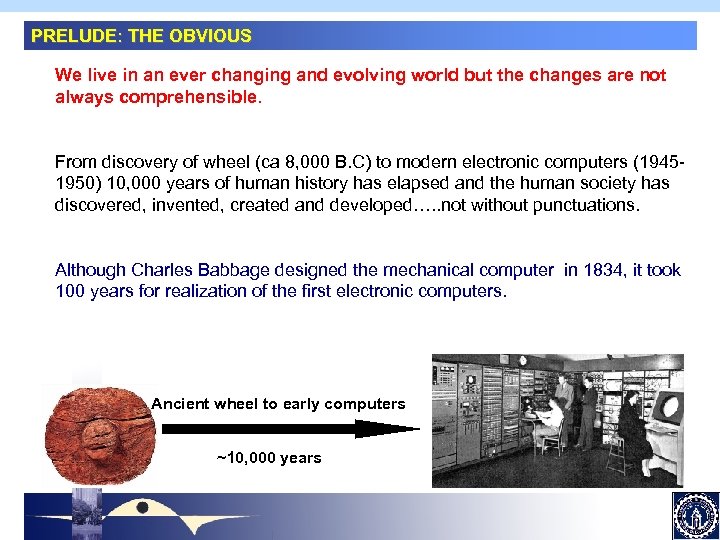 PRELUDE: THE OBVIOUS

We live in an ever changing and evolving world but the changes are not always comprehensible.

From discovery of wheel (ca 8,000 B.C) to modern electronic computers (1945-1950) 10,000 years of human history has elapsed and the human society has discovered, invented, created and developed…..not without punctuations.

Although Charles Babbage designed the mechanical computer in 1834, it took 100 years for realization of the first electronic computers.

Ancient wheel to early computers

~10,000 years